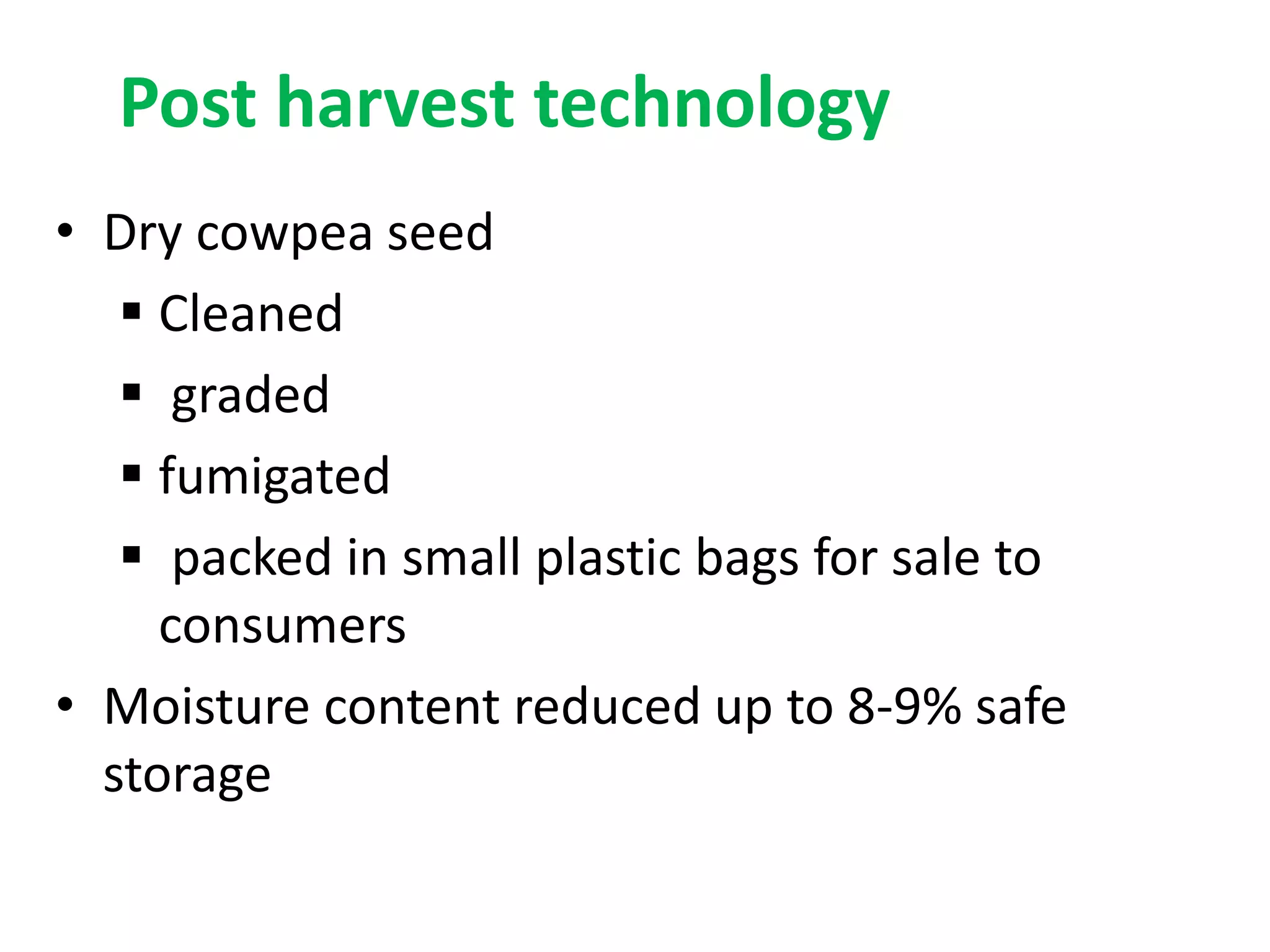 Post harvest technology

• Dry cowpea seed
 ▪ Cleaned
 ▪ graded
 ▪ fumigated
 ▪ packed in small plastic bags for sale to consumers
• Moisture content reduced up to 8-9% safe storage